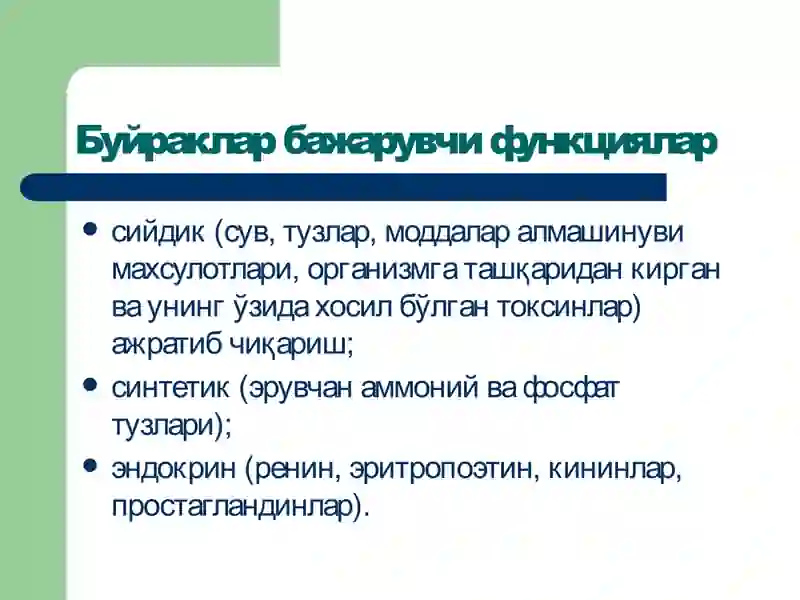 Буйраклар бажарувчи функциялар

• сийдик (сув, тузлар, моддалар алмашинуви махсулотлари, организмга ташқаридан кирган ва унинг ўзида хосил бўлган токсинлар) ажратиб чиқариш;
• синтетик (эрувчан аммоний ва фосфат тузлари);
• эндокрин (ренин, эритропоэтин, кининлар, простагландинлар).